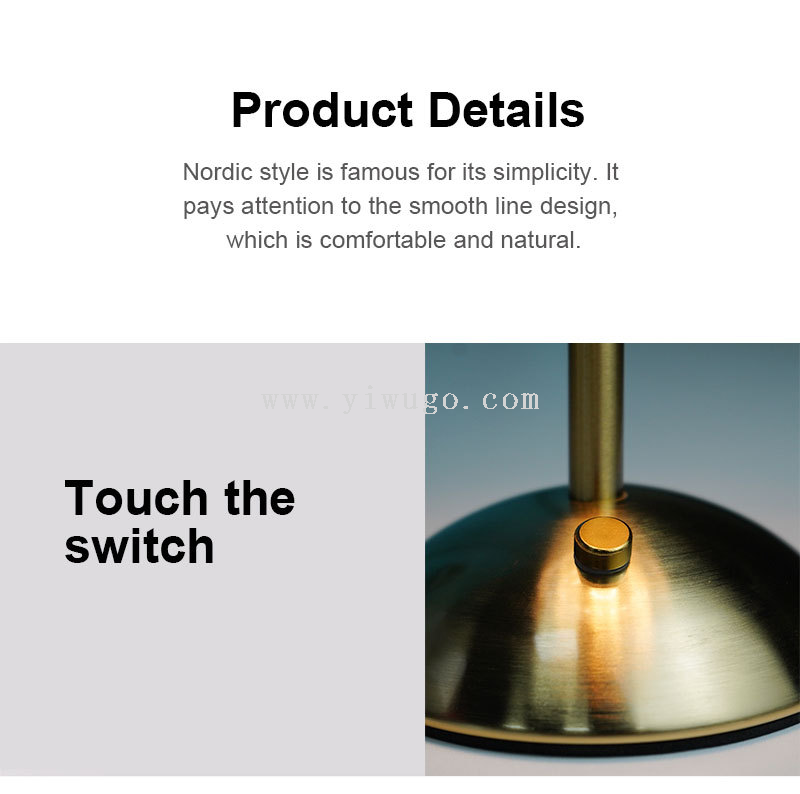 Product Details

Nordic style is famous for its simplicity. It pays attention to the smooth line design, which is comfortable and natural.

www.yiwugo.com

Touch the switch